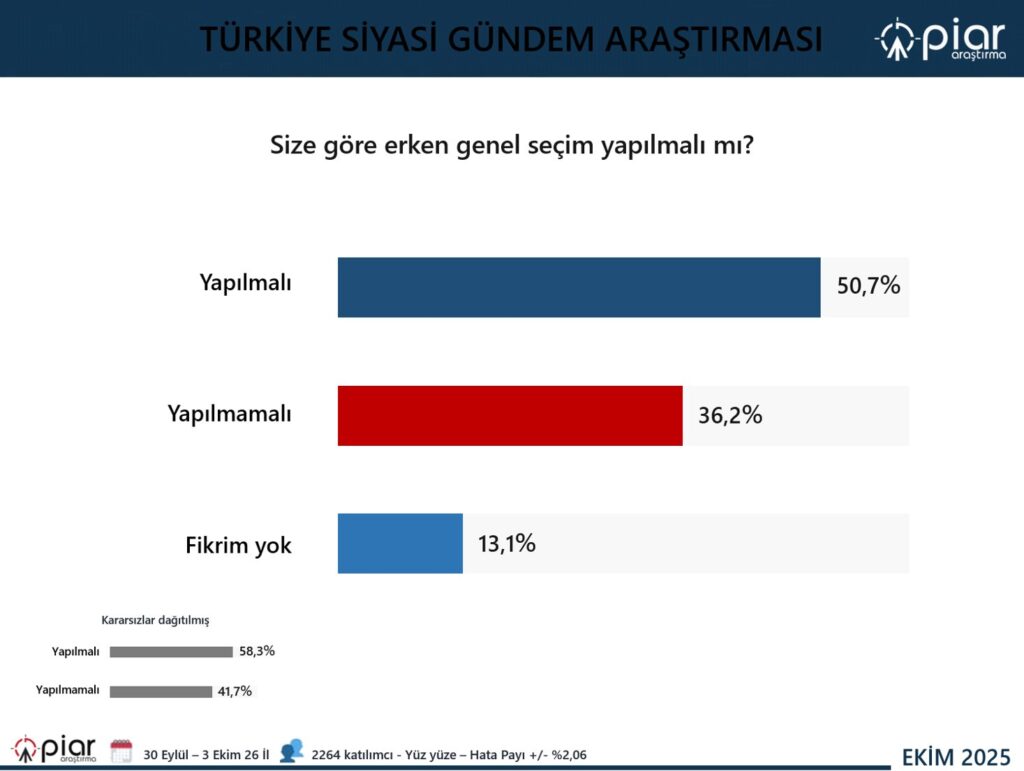 TÜRKİYE SİYASİ GÜNDEM ARAŞTIRMASI

piar araştırma

Size göre erken genel seçim yapılmalı mı?

Yapılmalı 50,7%

Yapılmamalı 36,2%

Fikrim yok 13,1%

Kararsızlar dağıtılmış

Yapılmalı 58,3%

Yapılmamalı 41,7%

piar araştırma

30 Eylül – 3 Ekim 26 İl

2264 katılımcı - Yüz yüze – Hata Payı +/- %2,06

EKİM 2025